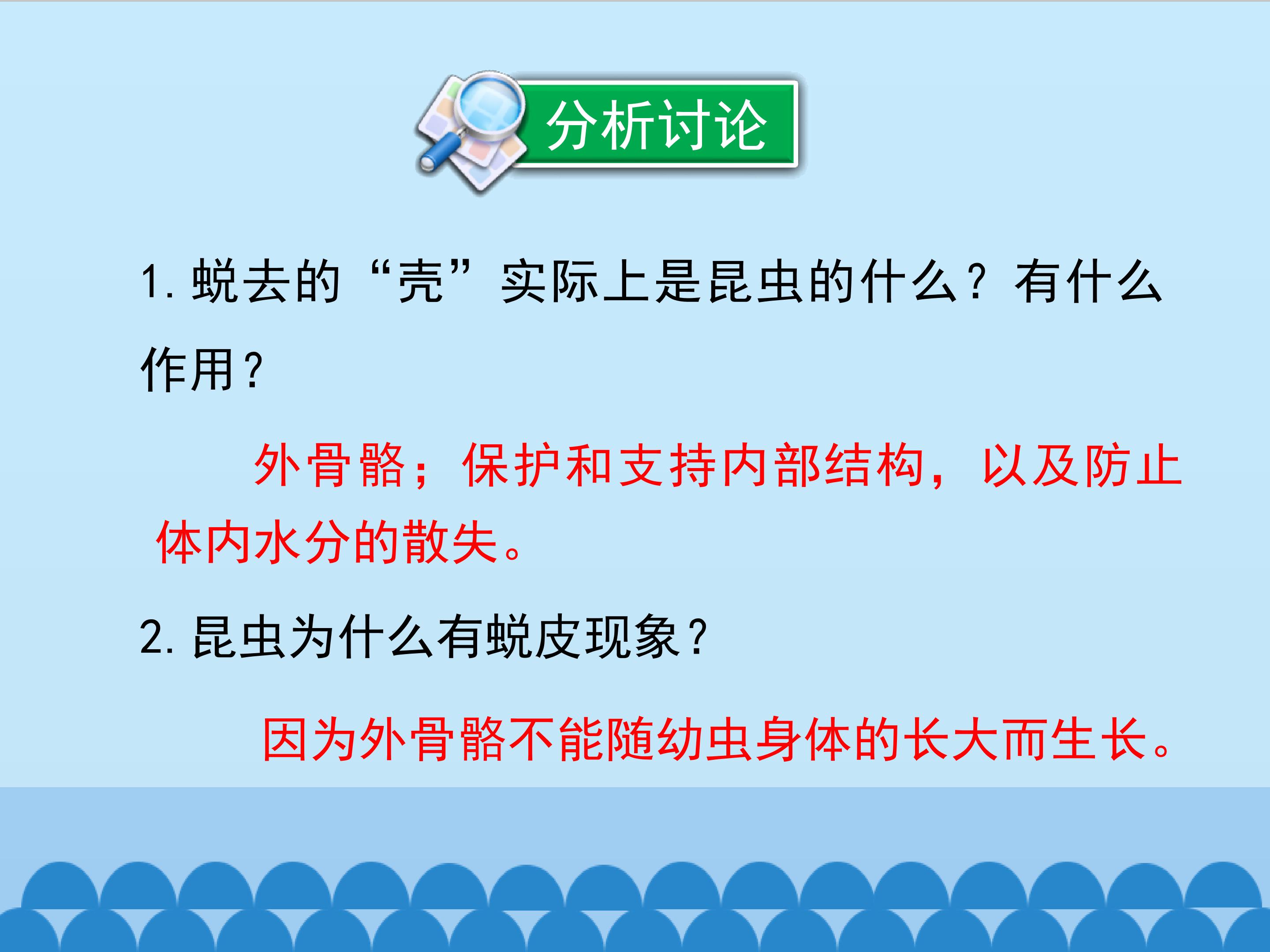 分析讨论

1. 蜕去的“壳”实际上是昆虫的什么？有什么作用？

外骨骼；保护和支持内部结构，以及防止体内水分的散失。

2. 昆虫为什么有蜕皮现象？

因为外骨骼不能随幼虫身体的长大而生长。